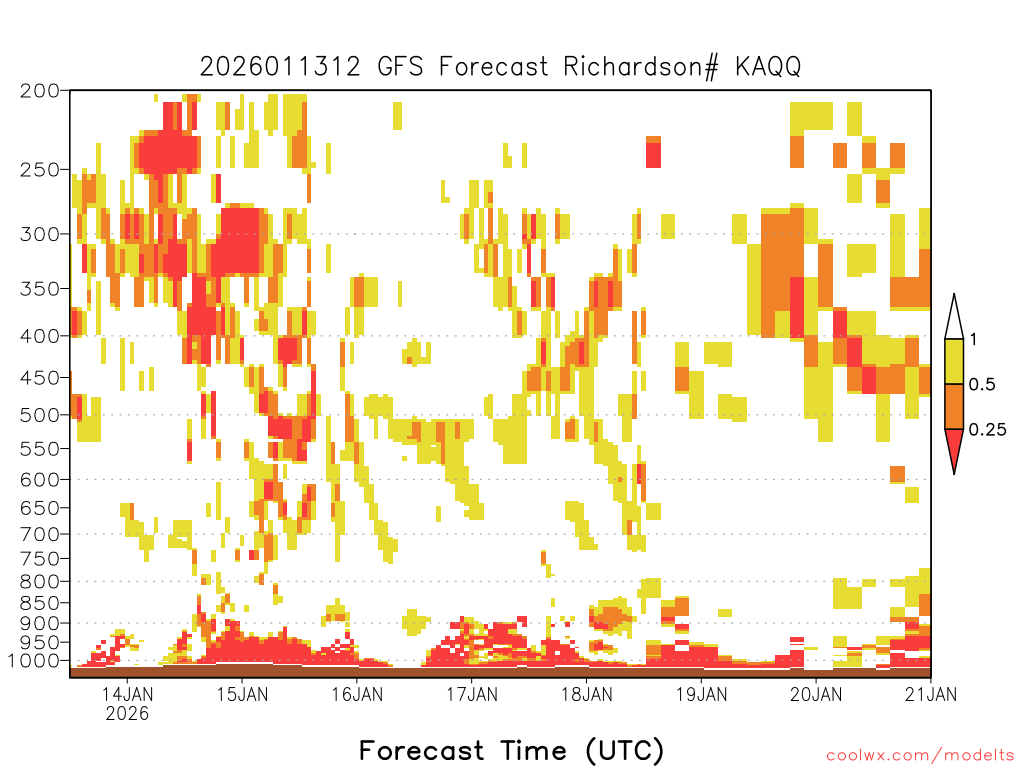 2026011312 GFS Forecast Richardson# KAQQ

200
250
300
350
400
450
500
550
600
650
700
750
800
850
900
950
1000

1
0.5
0.25

14JAN
2026
15JAN
16JAN
17JAN
18JAN
19JAN
20JAN
21JAN

Forecast Time (UTC)

coolwx.com/modelts